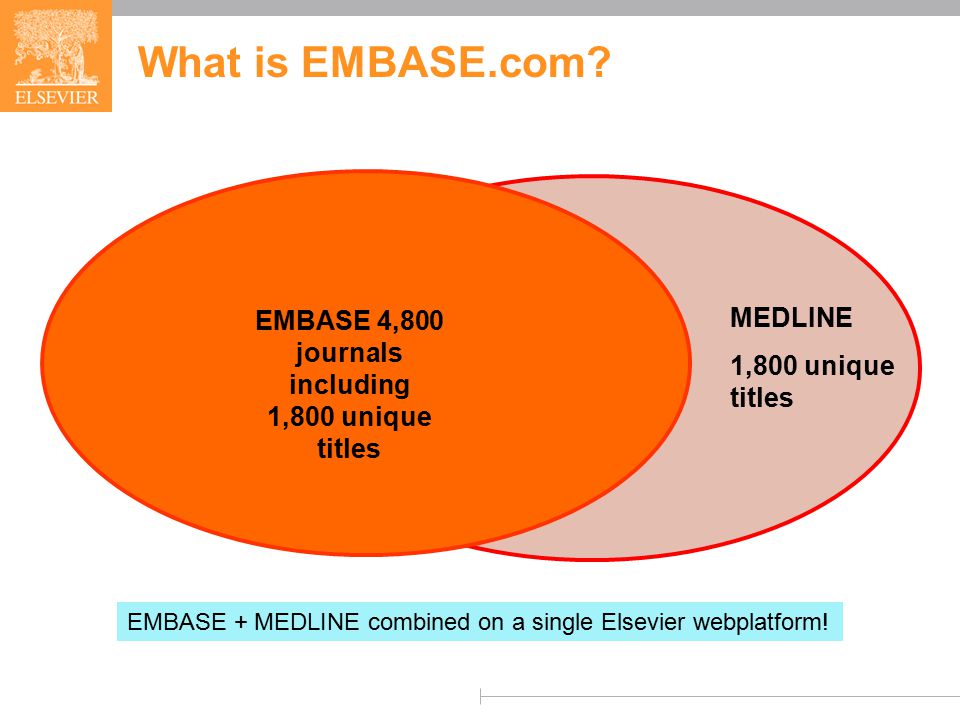 ELSEVIER

What is EMBASE.com?

EMBASE 4,800 journals including 1,800 unique titles

MEDLINE

1,800 unique titles

EMBASE + MEDLINE combined on a single Elsevier webplatform!